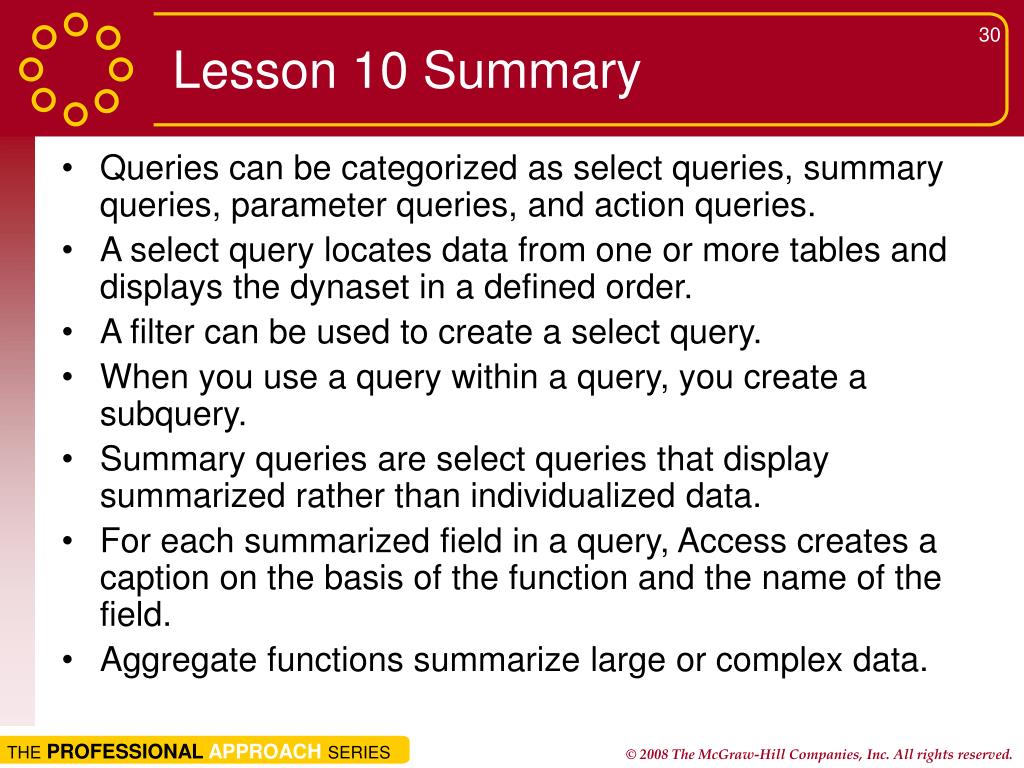 30

Lesson 10 Summary

• Queries can be categorized as select queries, summary queries, parameter queries, and action queries.
• A select query locates data from one or more tables and displays the dynaset in a defined order.
• A filter can be used to create a select query.
• When you use a query within a query, you create a subquery.
• Summary queries are select queries that display summarized rather than individualized data.
• For each summarized field in a query, Access creates a caption on the basis of the function and the name of the field.
• Aggregate functions summarize large or complex data.

THE PROFESSIONAL APPROACH SERIES

© 2008 The McGraw-Hill Companies, Inc. All rights reserved.